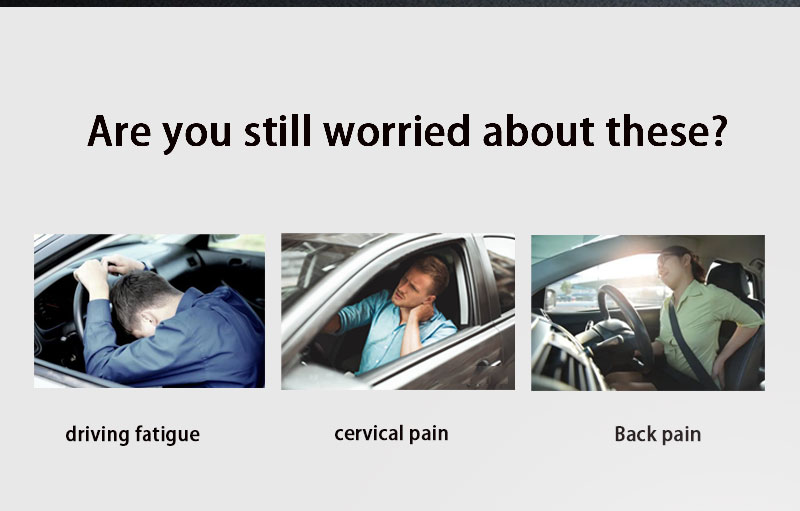 Are you still worried about these?

driving fatigue

cervical pain

Back pain